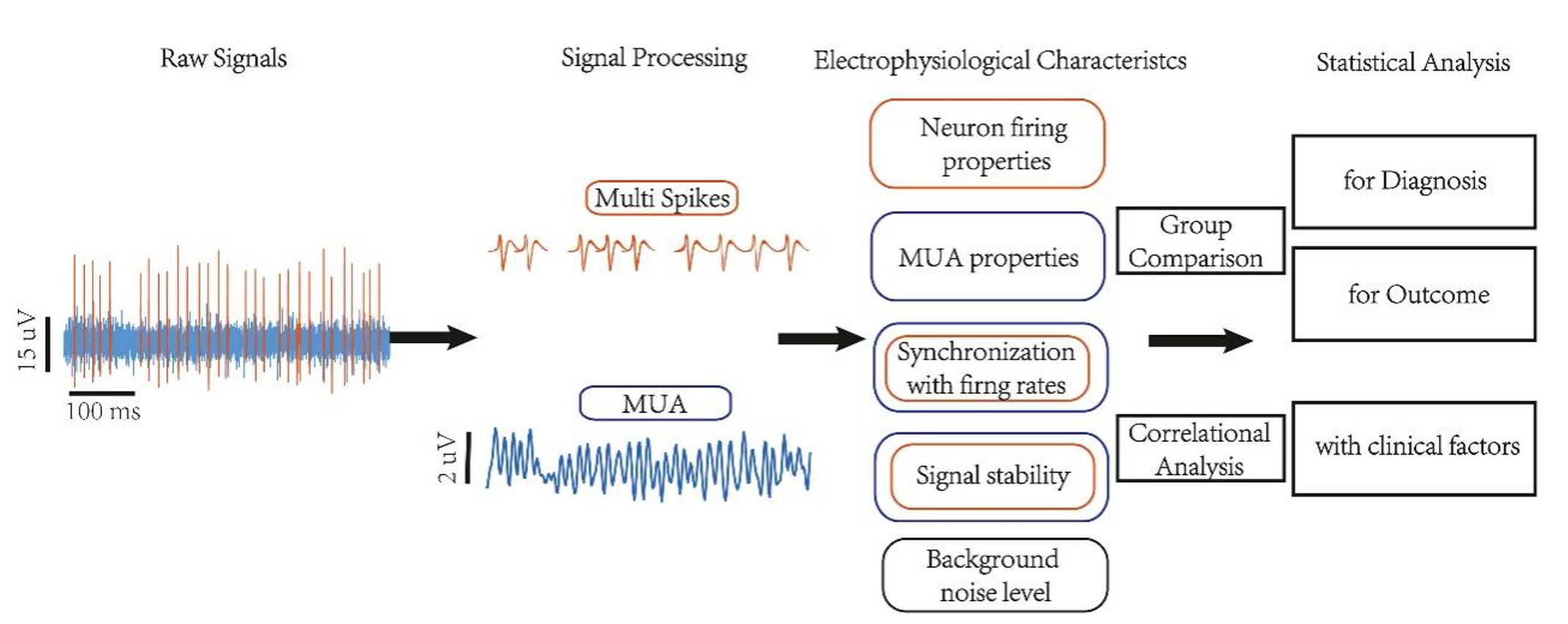 Raw Signals

15 uV

100 ms

Signal Processing

Multi Spikes

MUA

2 uV

Electrophysiological Characteristcs

Neuron firing properties

MUA properties

Synchronization with firng rates

Signal stability

Background noise level

Group Comparison

Correlational Analysis

Statistical Analysis

for Diagnosis

for Outcome

with clinical factors